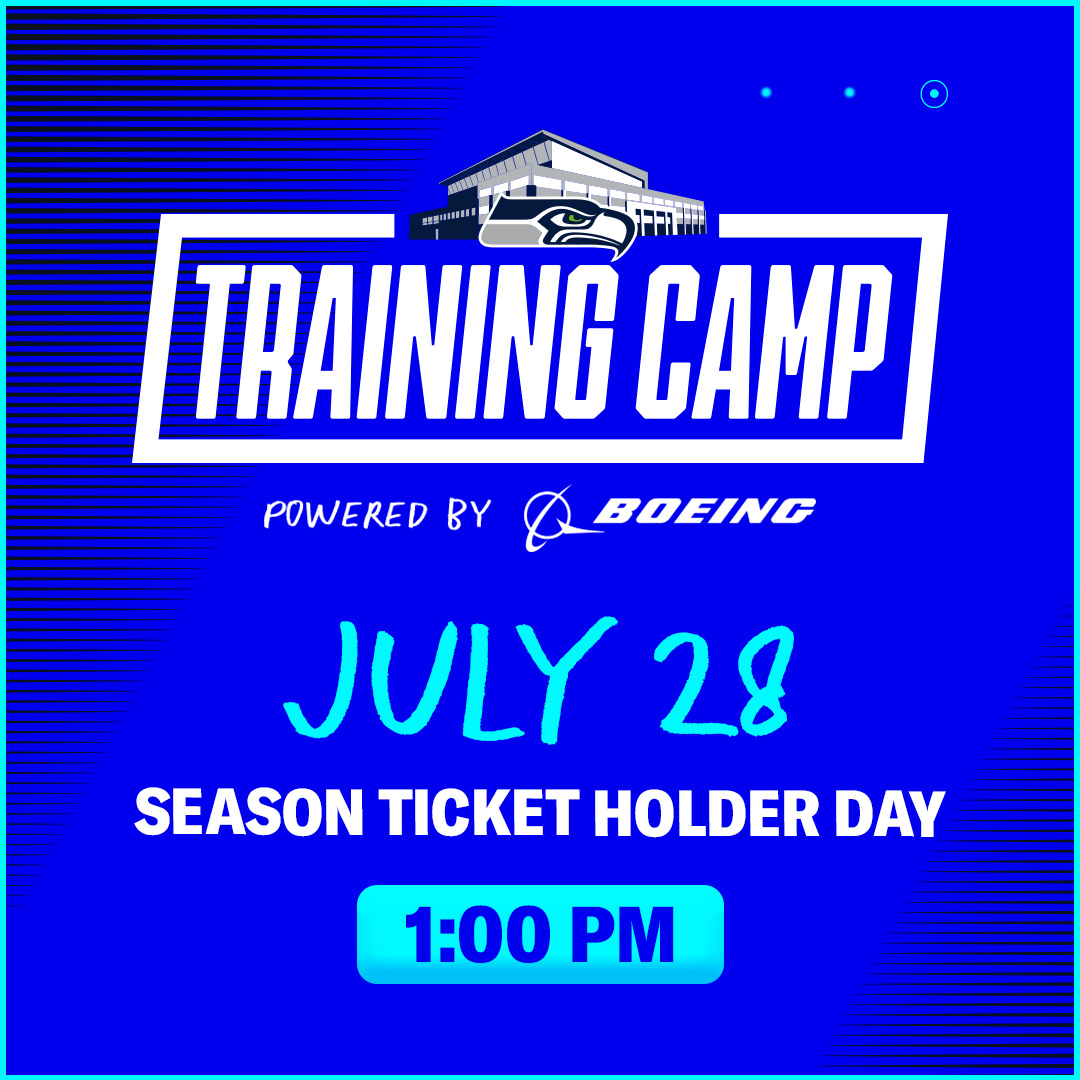 TRAINING CAMP

POWERED BY BOEING

JULY 28

SEASON TICKET HOLDER DAY

1:00 PM